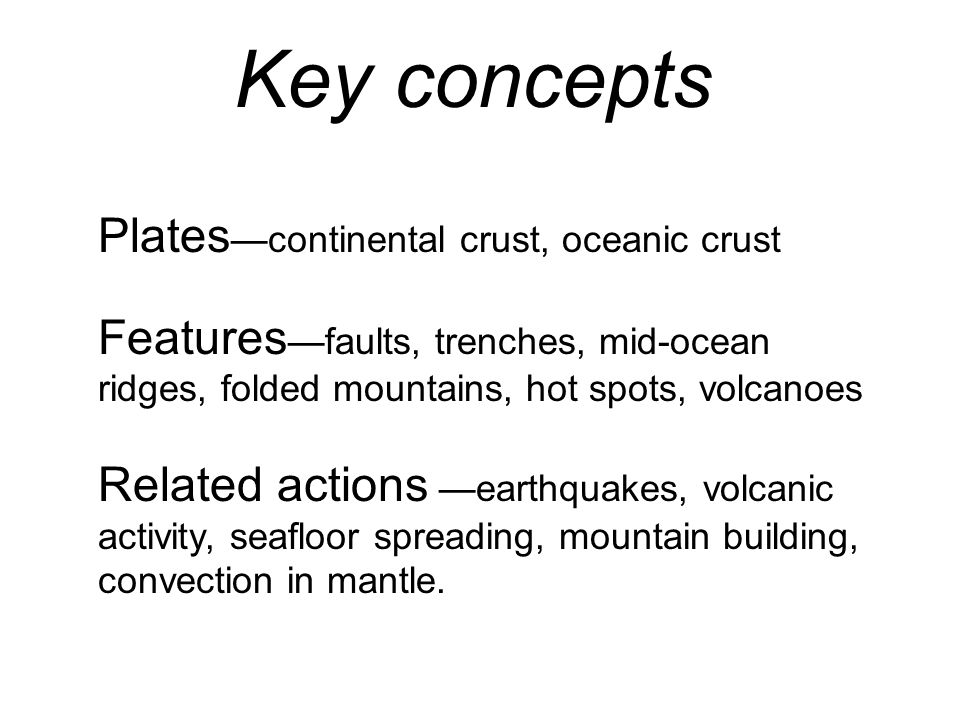 Key concepts

Plates—continental crust, oceanic crust

Features—faults, trenches, mid-ocean ridges, folded mountains, hot spots, volcanoes

Related actions —earthquakes, volcanic activity, seafloor spreading, mountain building, convection in mantle.